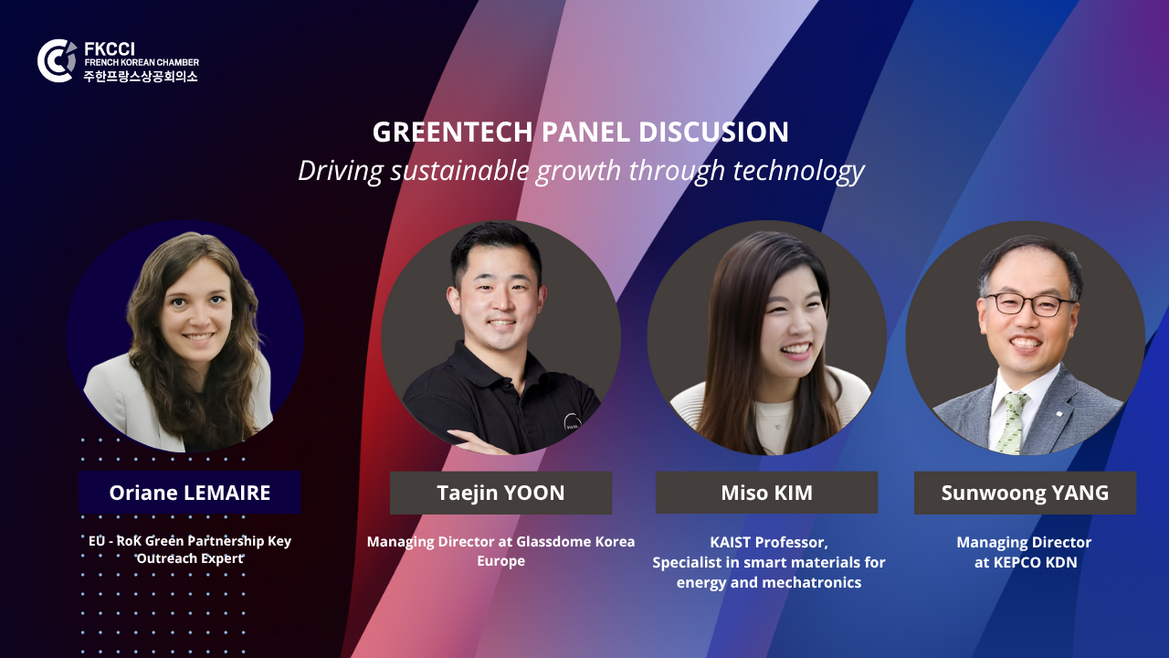 FKCCI
FRENCH KOREAN CHAMBER
주한프랑스상공회의소

GREENTECH PANEL DISCUSION
Driving sustainable growth through technology

Oriane LEMAIRE
EU - RoK Green Partnership Key Outreach Expert

Taejin YOON
Managing Director at Glassdome Korea Europe

Miso KIM
KAIST Professor, Specialist in smart materials for energy and mechatronics

Sunwoong YANG
Managing Director at KEPCO KDN